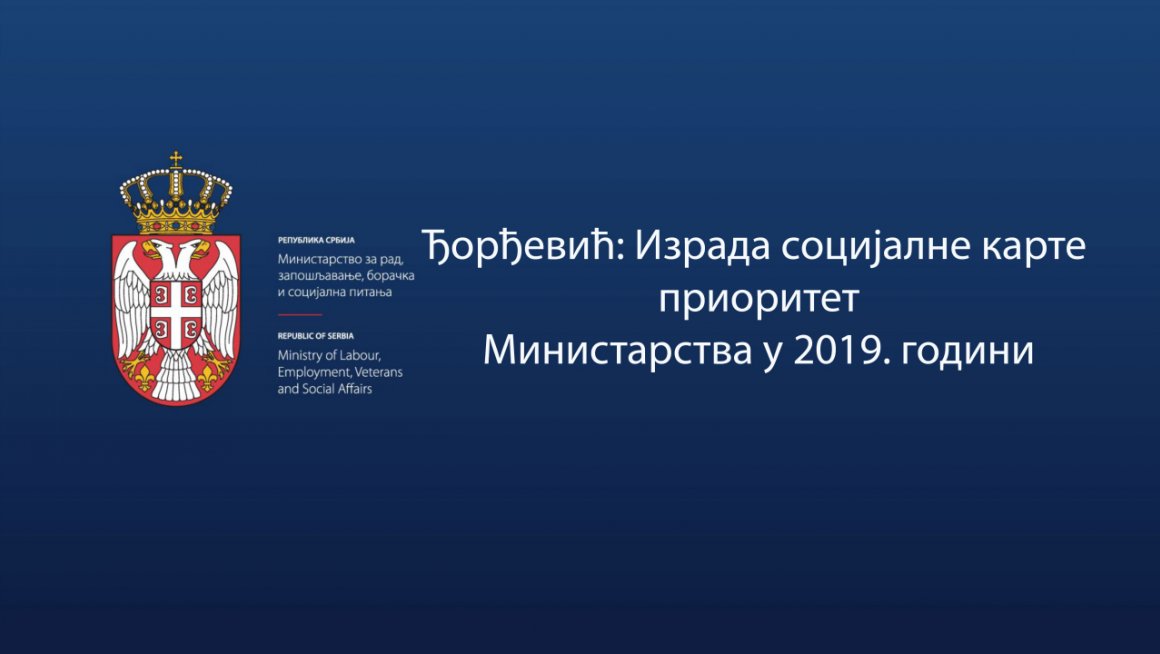 РЕПУБЛИКА СРБИЈА
Министарство за рад, запошљавање, борачка и социјална питања

REPUBLIC OF SERBIA
Ministry of Labour, Employment, Veterans and Social Affairs

Ђорђевић: Израда социјалне карте приоритет Министарства у 2019. години